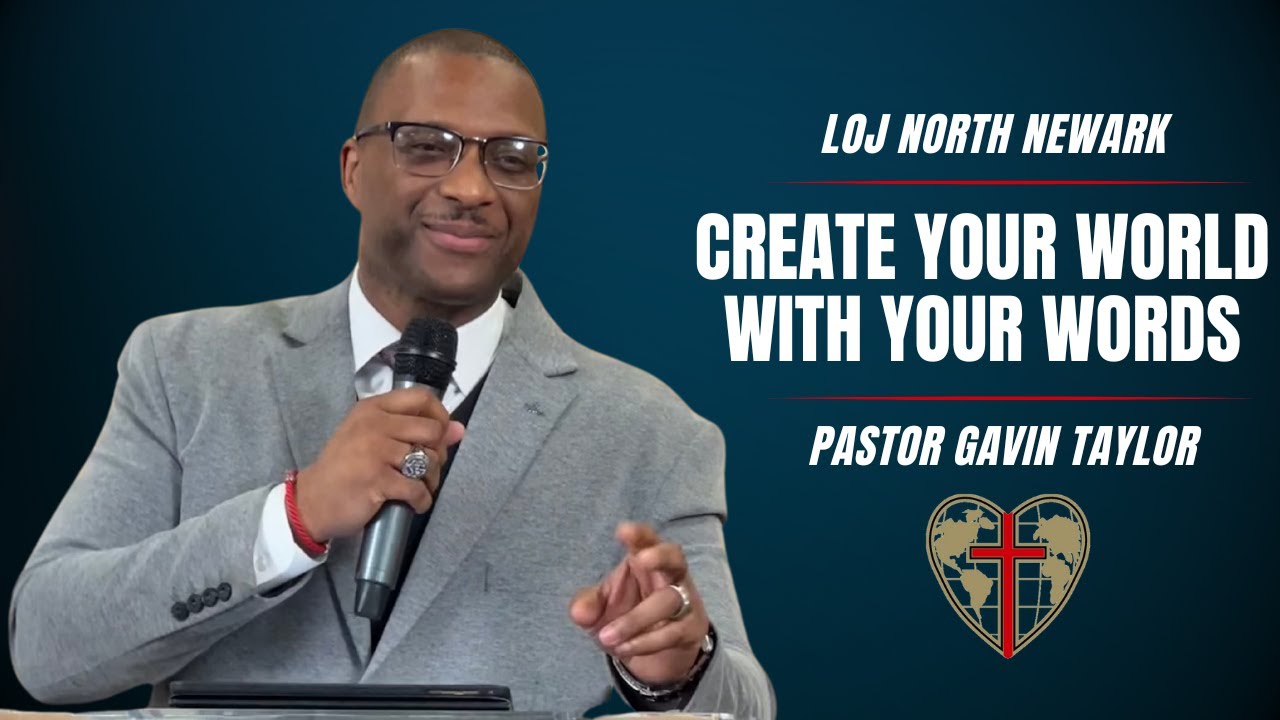 LOJ NORTH NEWARK

CREATE YOUR WORLD WITH YOUR WORDS

PASTOR GAVIN TAYLOR